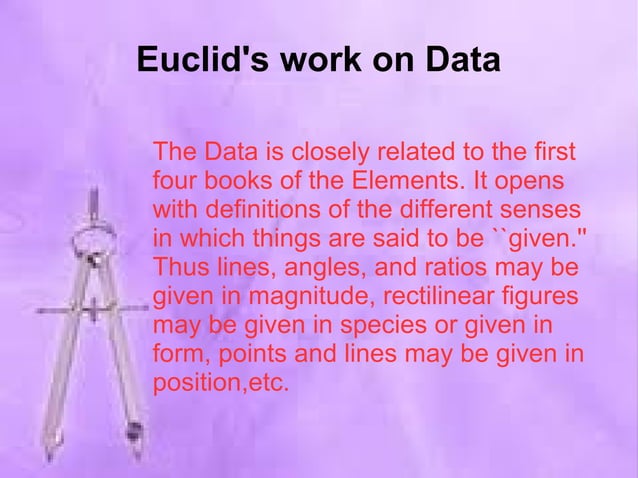 Euclid's work on Data

The Data is closely related to the first four books of the Elements. It opens with definitions of the different senses in which things are said to be ``given." Thus lines, angles, and ratios may be given in magnitude, rectilinear figures may be given in species or given in form, points and lines may be given in position,etc.